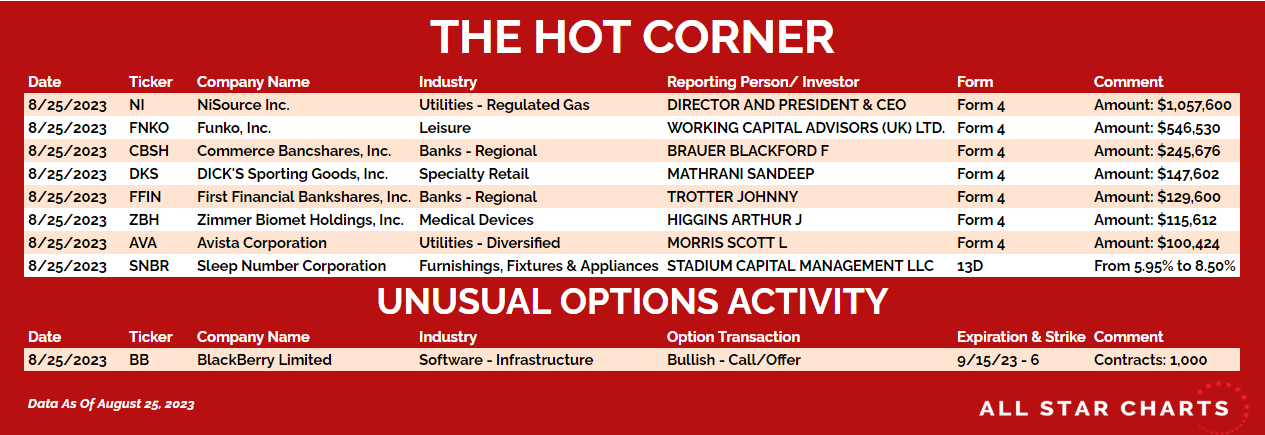 THE HOT CORNER

| Date | Ticker | Company Name | Industry | Reporting Person/ Investor | Form | Comment |
|---|---|---|---|---|---|---|
| 8/25/2023 | NI | NiSource Inc. | Utilities - Regulated Gas | DIRECTOR AND PRESIDENT & CEO | Form 4 | Amount: $1,057,600 |
| 8/25/2023 | FNKO | Funko, Inc. | Leisure | WORKING CAPITAL ADVISORS (UK) LTD. | Form 4 | Amount: $546,530 |
| 8/25/2023 | CBSH | Commerce Bancshares, Inc. | Banks - Regional | BRAUER BLACKFORD F | Form 4 | Amount: $245,676 |
| 8/25/2023 | DKS | DICK'S Sporting Goods, Inc. | Specialty Retail | MATHRANI SANDEEP | Form 4 | Amount: $147,602 |
| 8/25/2023 | FFIN | First Financial Bankshares, Inc. | Banks - Regional | TROTTER JOHNNY | Form 4 | Amount: $129,600 |
| 8/25/2023 | ZBH | Zimmer Biomet Holdings, Inc. | Medical Devices | HIGGINS ARTHUR J | Form 4 | Amount: $115,612 |
| 8/25/2023 | AVA | Avista Corporation | Utilities - Diversified | MORRIS SCOTT L | Form 4 | Amount: $100,424 |
| 8/25/2023 | SNBR | Sleep Number Corporation | Furnishings, Fixtures & Appliances | STADIUM CAPITAL MANAGEMENT LLC | 13D | From 5.95% to 8.50% |

UNUSUAL OPTIONS ACTIVITY

| Date | Ticker | Company Name | Industry | Option Transaction | Expiration & Strike | Comment |
|---|---|---|---|---|---|---|
| 8/25/2023 | BB | BlackBerry Limited | Software - Infrastructure | Bullish - Call/Offer | 9/15/23 - 6 | Contracts: 1,000 |

Data As Of August 25, 2023

ALL STAR CHARTS